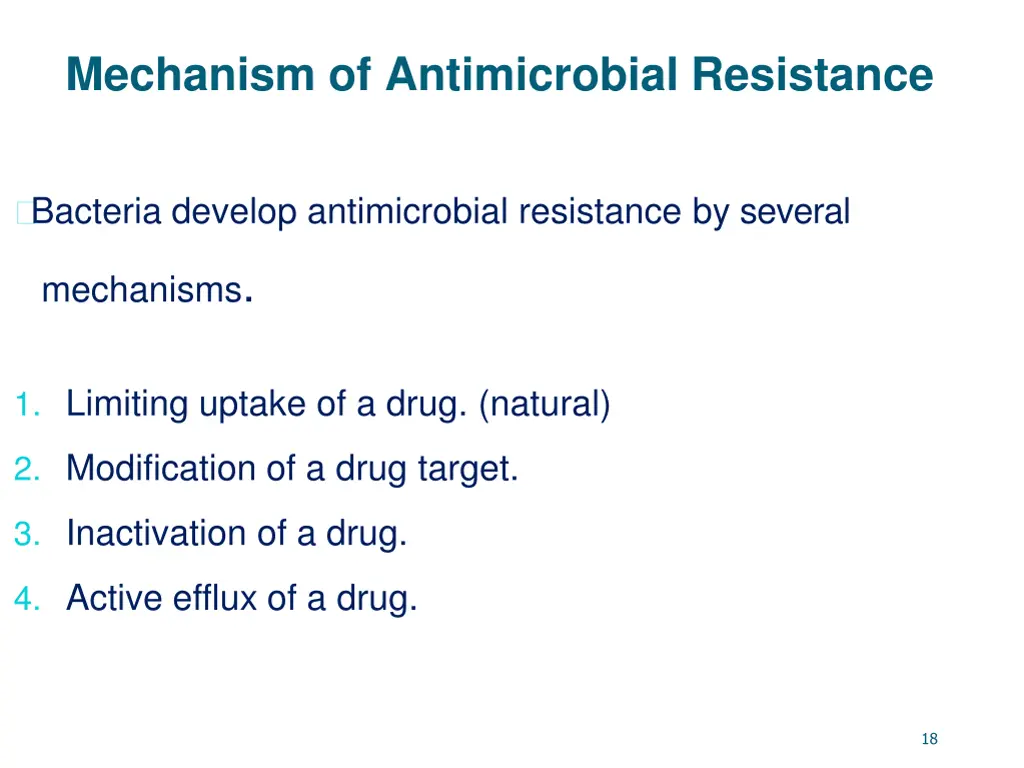 Mechanism of Antimicrobial Resistance

Bacteria develop antimicrobial resistance by several mechanisms.

1. Limiting uptake of a drug. (natural)
2. Modification of a drug target.
3. Inactivation of a drug.
4. Active efflux of a drug.

18